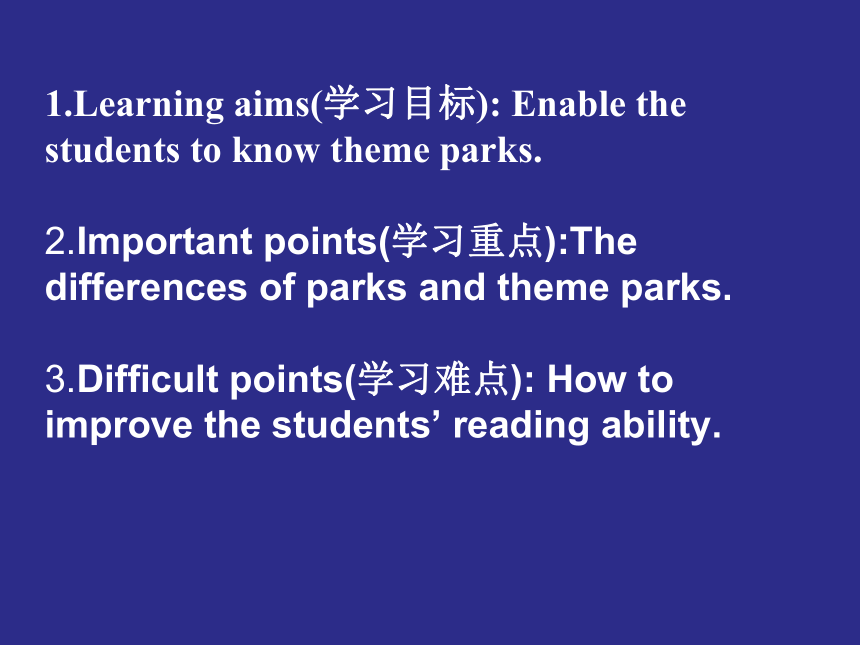 1.Learning aims(学习目标): Enable the students to know theme parks.

2.Important points(学习重点):The differences of parks and theme parks.

3.Difficult points(学习难点): How to improve the students’ reading ability.